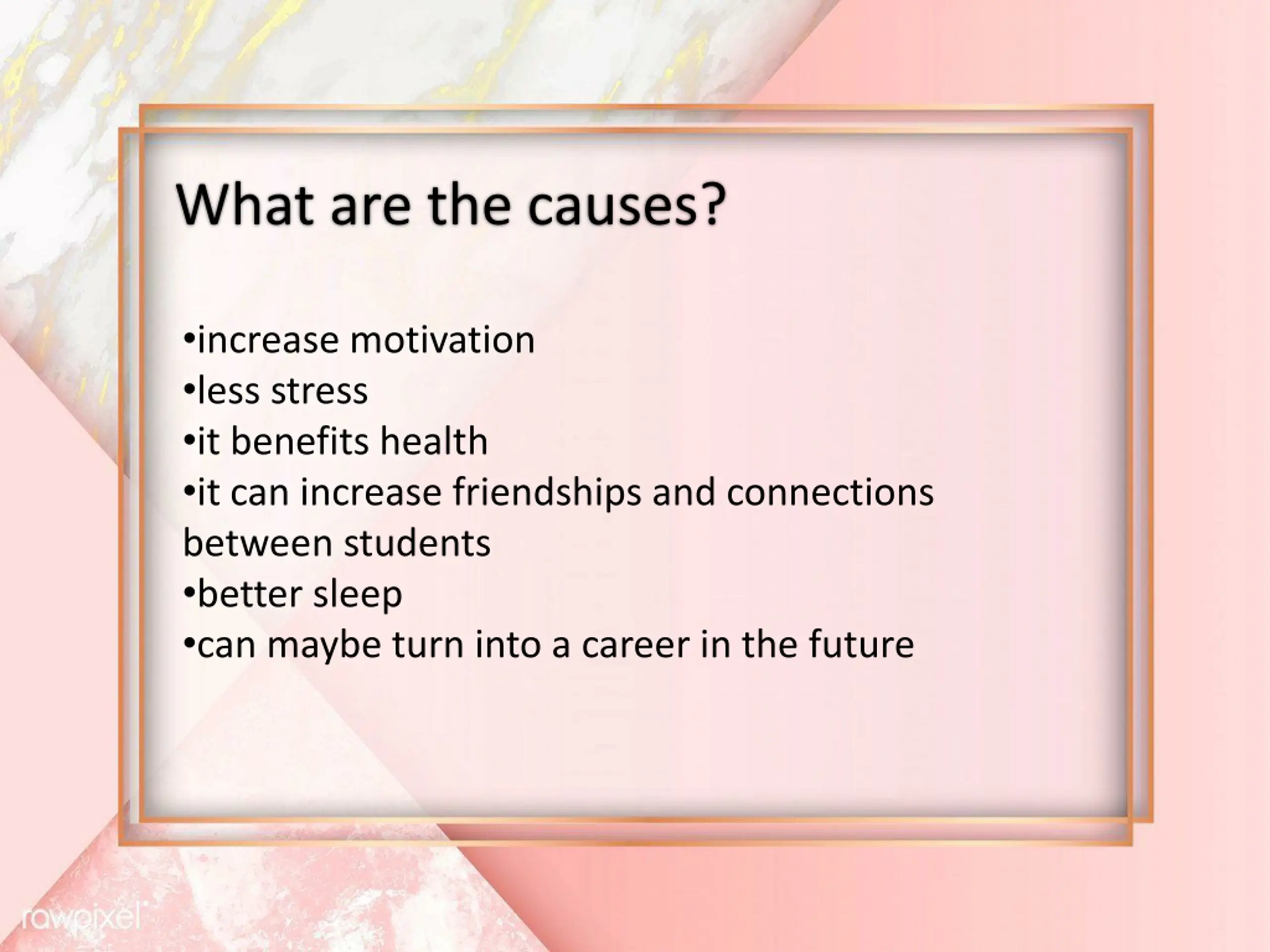 What are the causes?

•increase motivation
•less stress
•it benefits health
•it can increase friendships and connections between students
•better sleep
•can maybe turn into a career in the future

rawpixel